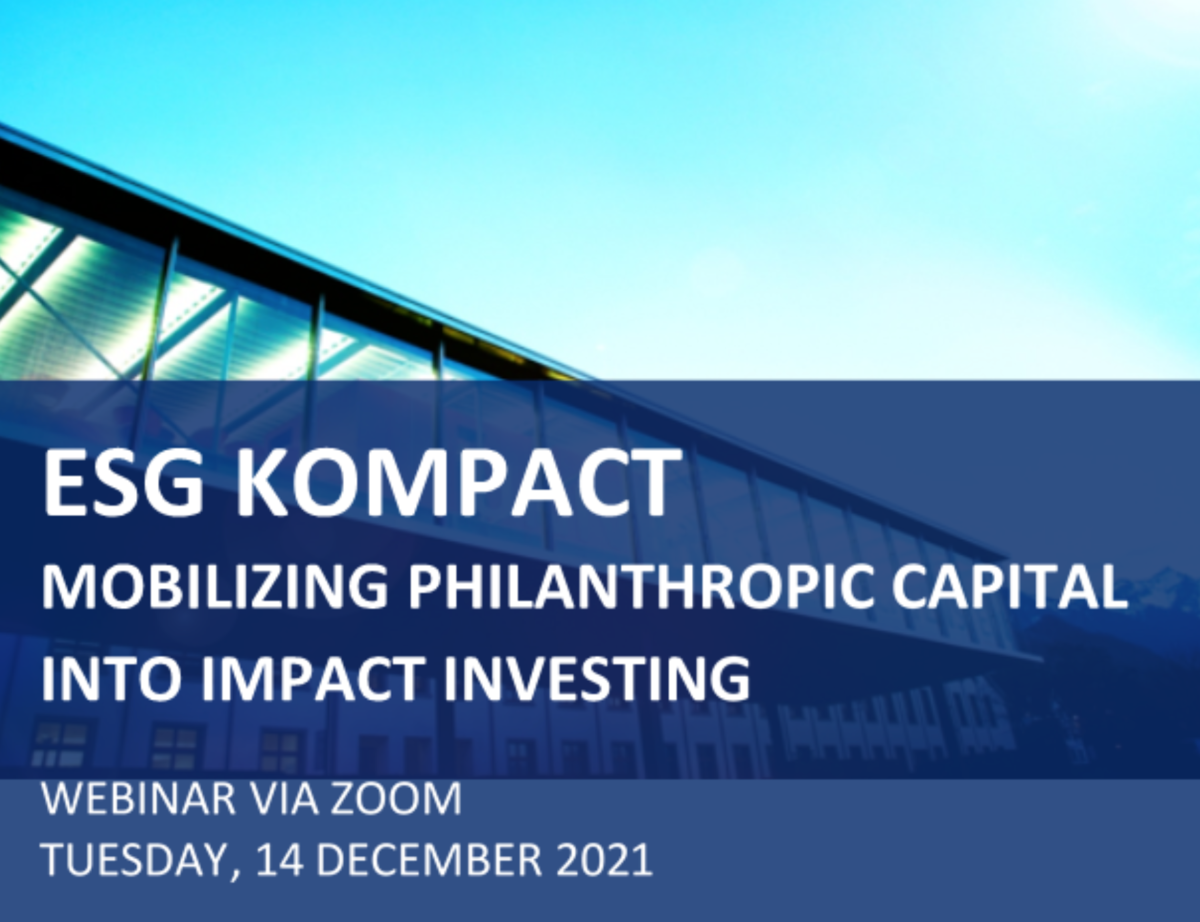 ESG KOMPACT
MOBILIZING PHILANTHROPIC CAPITAL INTO IMPACT INVESTING

WEBINAR VIA ZOOM
TUESDAY, 14 DECEMBER 2021